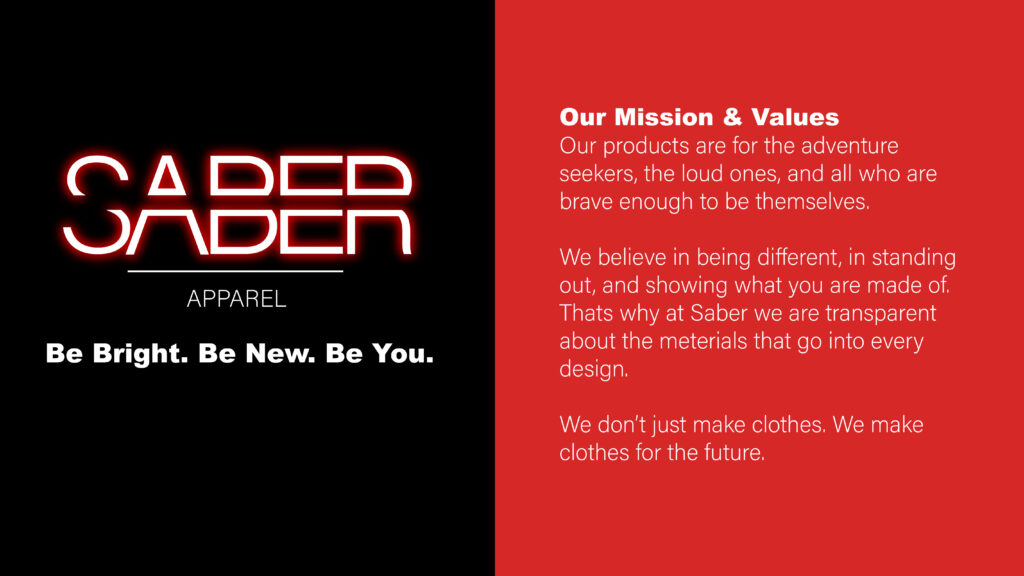 SABER

APPAREL

Be Bright. Be New. Be You.

Our Mission & Values
Our products are for the adventure seekers, the loud ones, and all who are brave enough to be themselves.

We believe in being different, in standing out, and showing what you are made of. Thats why at Saber we are transparent about the meterials that go into every design.

We don't just make clothes. We make clothes for the future.